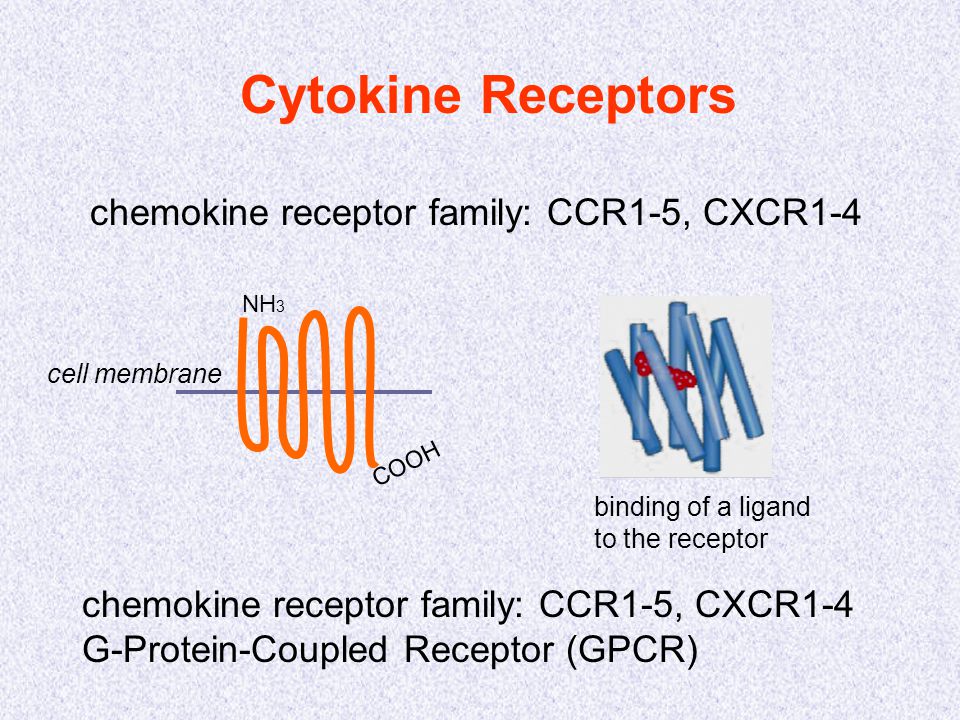 Cytokine Receptors

chemokine receptor family: CCR1-5, CXCR1-4

$NH_3$

cell membrane

COOH

binding of a ligand to the receptor

chemokine receptor family: CCR1-5, CXCR1-4
G-Protein-Coupled Receptor (GPCR)